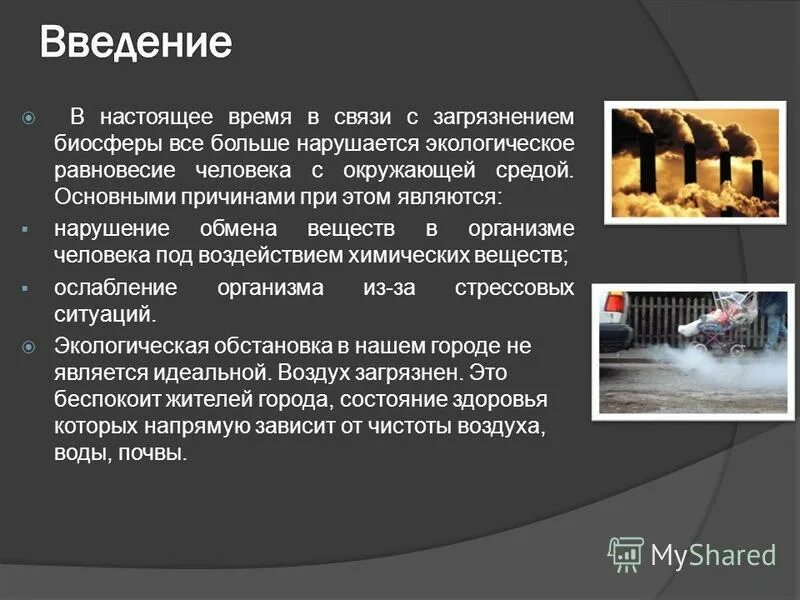 Введение

В настоящее время в связи с загрязнением биосферы все больше нарушается экологическое равновесие человека с окружающей средой. Основными причинами при этом являются:

нарушение обмена веществ в организме человека под воздействием химических веществ;

ослабление организма из-за стрессовых ситуаций.

Экологическая обстановка в нашем городе не является идеальной. Воздух загрязнен. Это беспокоит жителей города, состояние здоровья которых напрямую зависит от чистоты воздуха, воды, почвы.

MyShared